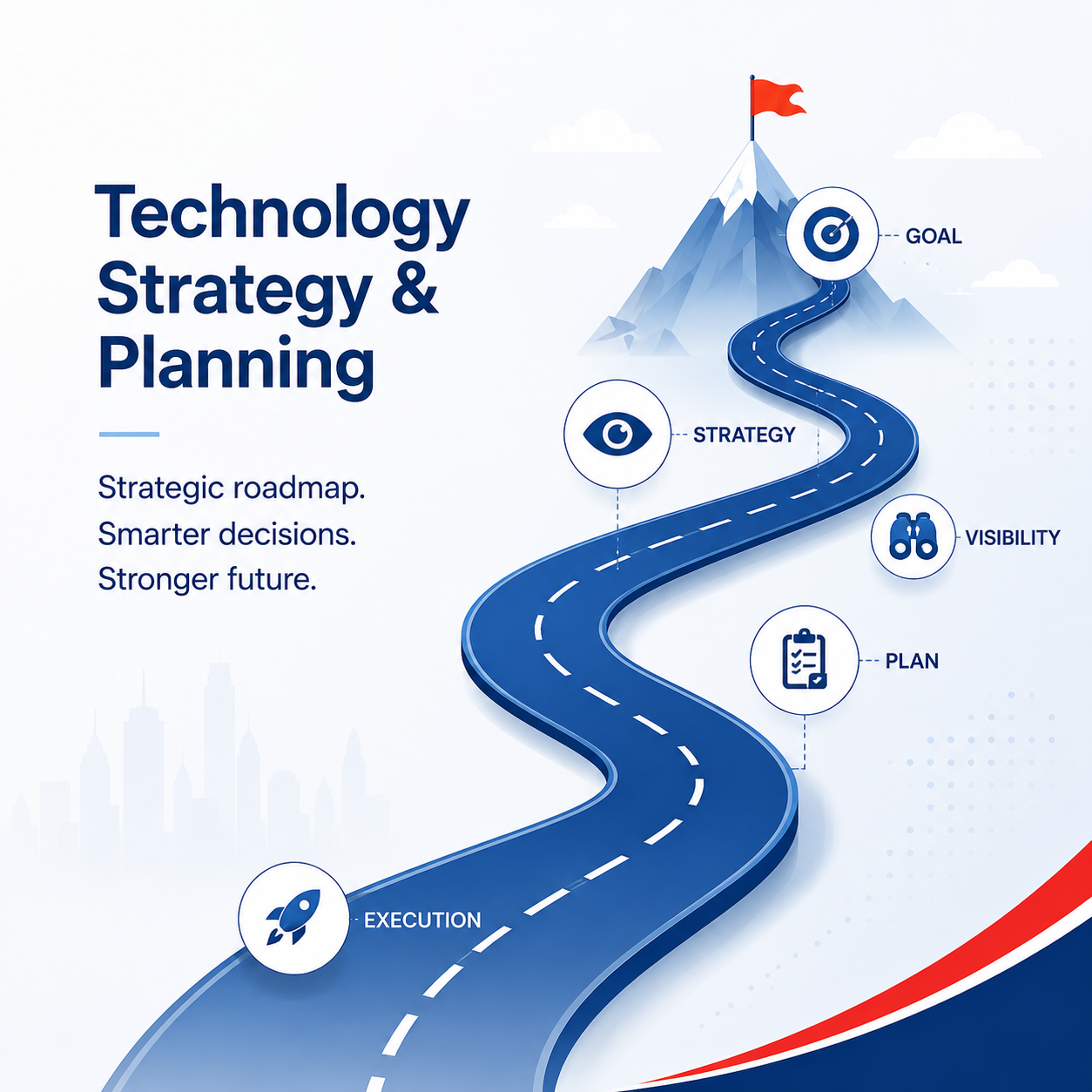 Technology Strategy & Planning

Strategic roadmap.
Smarter decisions.
Stronger future.

GOAL

STRATEGY

VISIBILITY

PLAN

EXECUTION